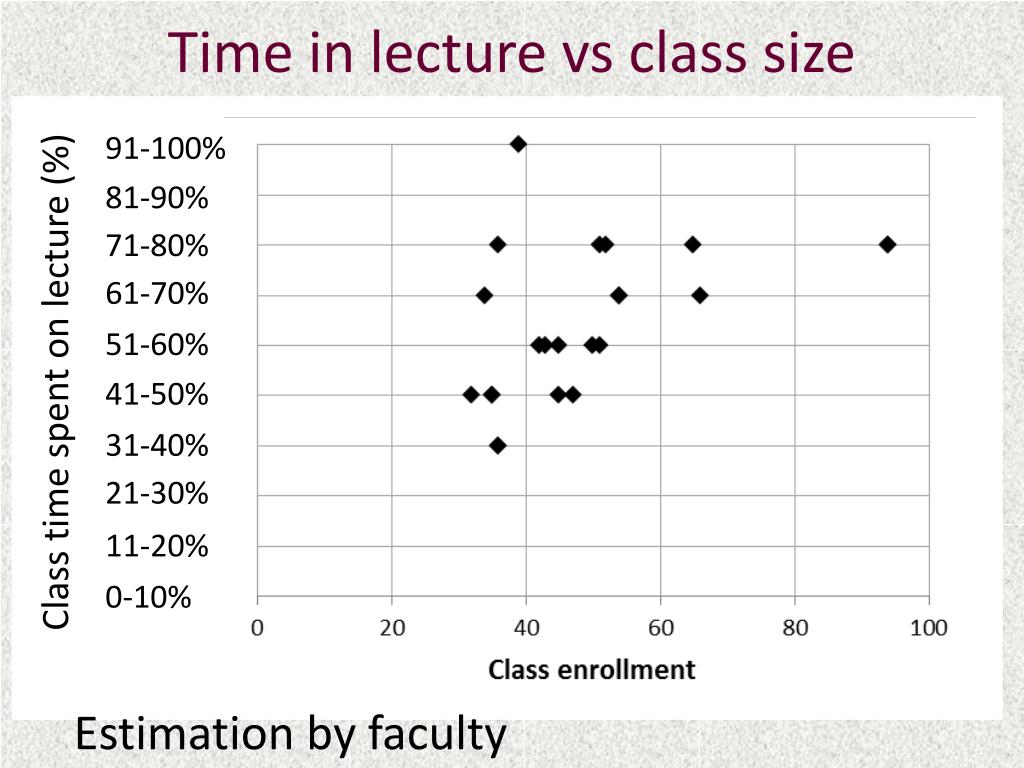 Time in lecture vs class size

Class time spent on lecture (%)

91-100%
81-90%
71-80%
61-70%
51-60%
41-50%
31-40%
21-30%
11-20%
0-10%

0
20
40
60
80
100

Class enrollment

Estimation by faculty